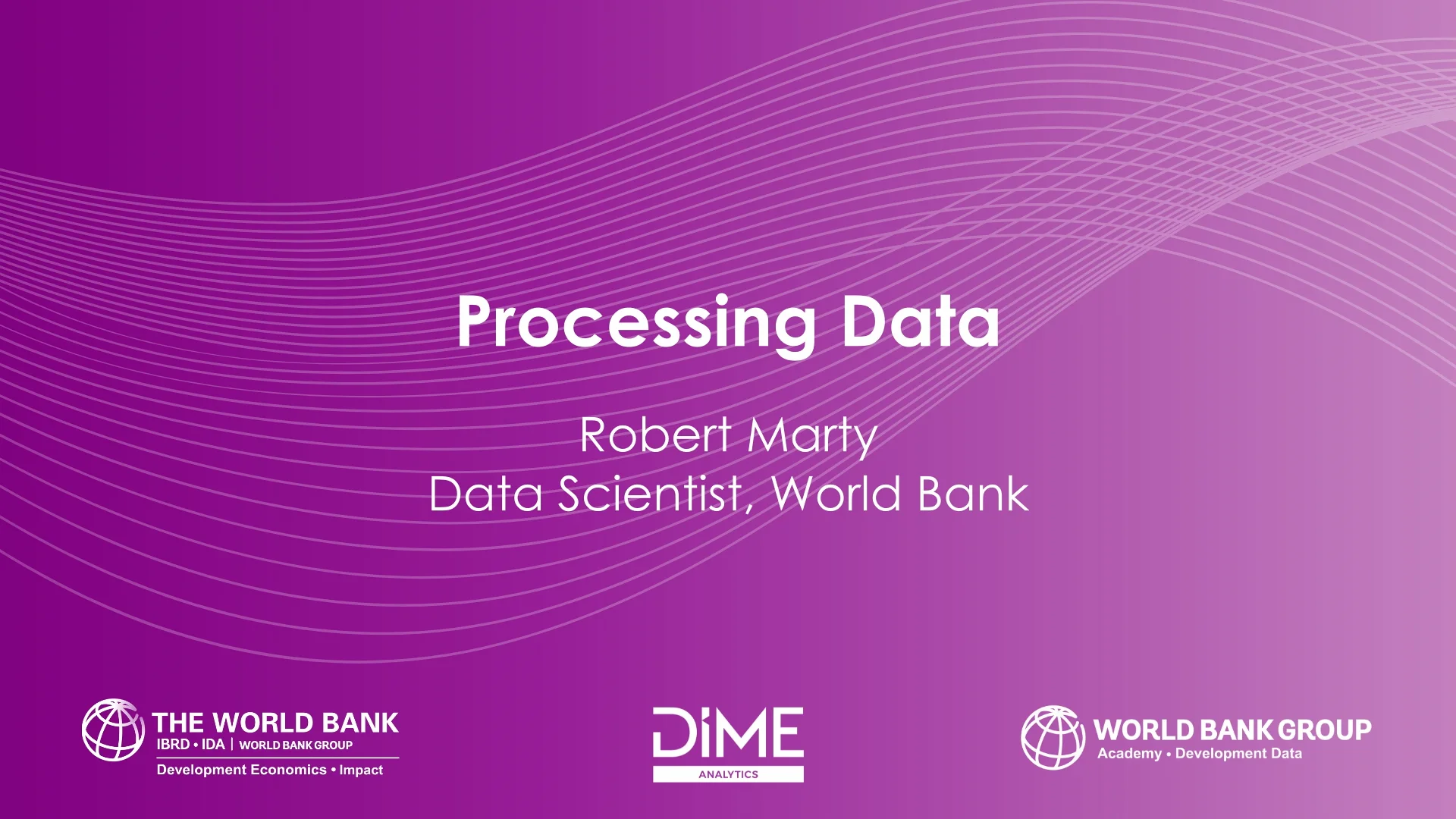 Processing Data

Robert Marty
Data Scientist, World Bank

THE WORLD BANK
IBRD • IDA | WORLD BANK GROUP
Development Economics • Impact

DIME
ANALYTICS

WORLD BANK GROUP
Academy • Development Data